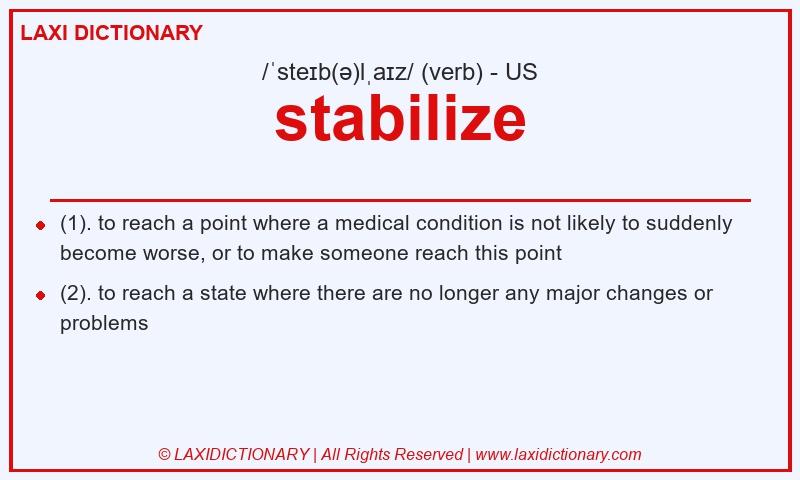 LAXI DICTIONARY

/ˈsteɪb(ə)lˌaɪz/ (verb) - US

stabilize

(1). to reach a point where a medical condition is not likely to suddenly become worse, or to make someone reach this point

(2). to reach a state where there are no longer any major changes or problems

© LAXIDICTIONARY | All Rights Reserved | www.laxidictionary.com